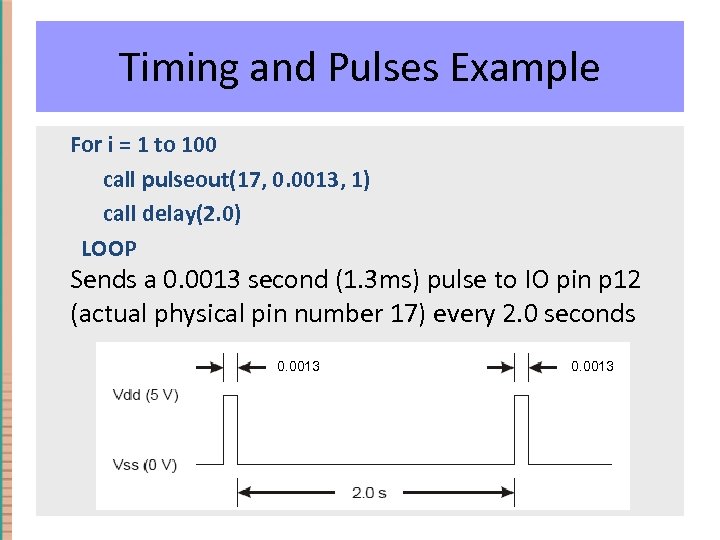 Timing and Pulses Example

For i = 1 to 100

call pulseout(17, 0.0013, 1)

call delay(2.0)

LOOP

Sends a 0.0013 second (1.3ms) pulse to IO pin p12 (actual physical pin number 17) every 2.0 seconds

0.0013

0.0013

Vdd (5 V)

Vss (0 V)

2.0 s